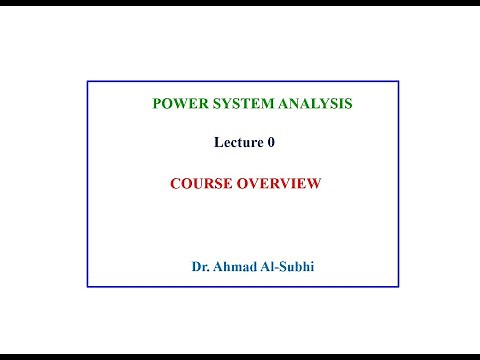 POWER SYSTEM ANALYSIS

Lecture 0

COURSE OVERVIEW

Dr. Ahmad Al-Subhi